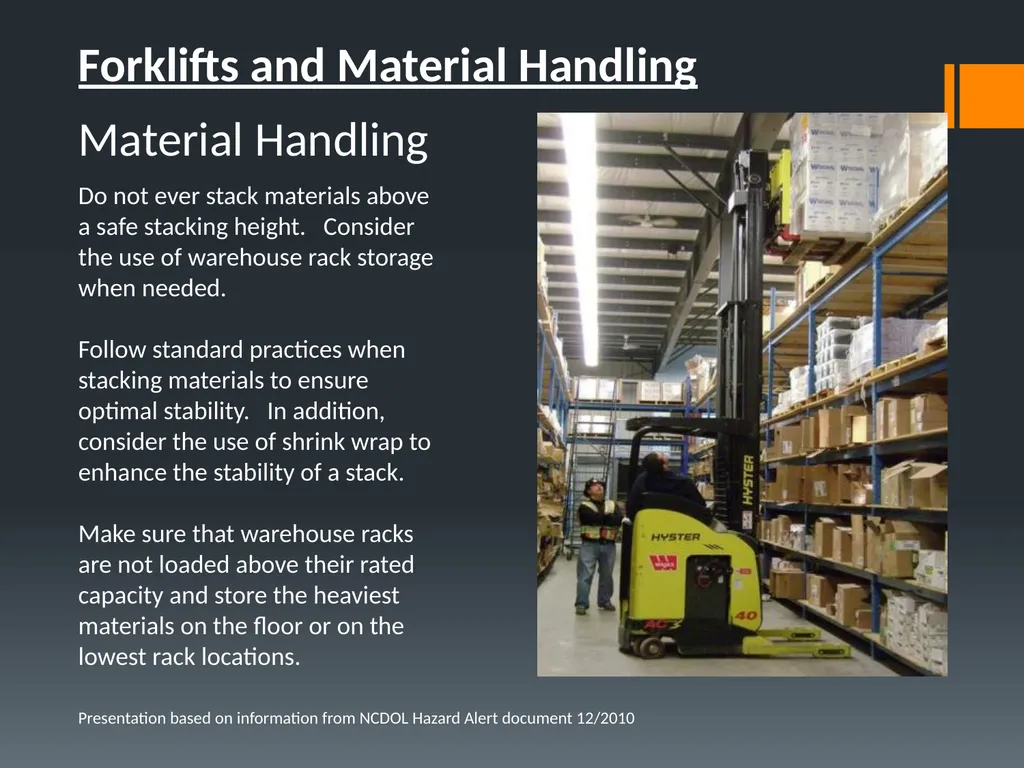 Forklifts and Material Handling

Material Handling

Do not ever stack materials above a safe stacking height.   Consider the use of warehouse rack storage when needed.

Follow standard practices when stacking materials to ensure optimal stability.   In addition, consider the use of shrink wrap to enhance the stability of a stack.

Make sure that warehouse racks are not loaded above their rated capacity and store the heaviest materials on the floor or on the lowest rack locations.

HYSTER

HYSTER

40

Presentation based on information from NCDOL Hazard Alert document 12/2010